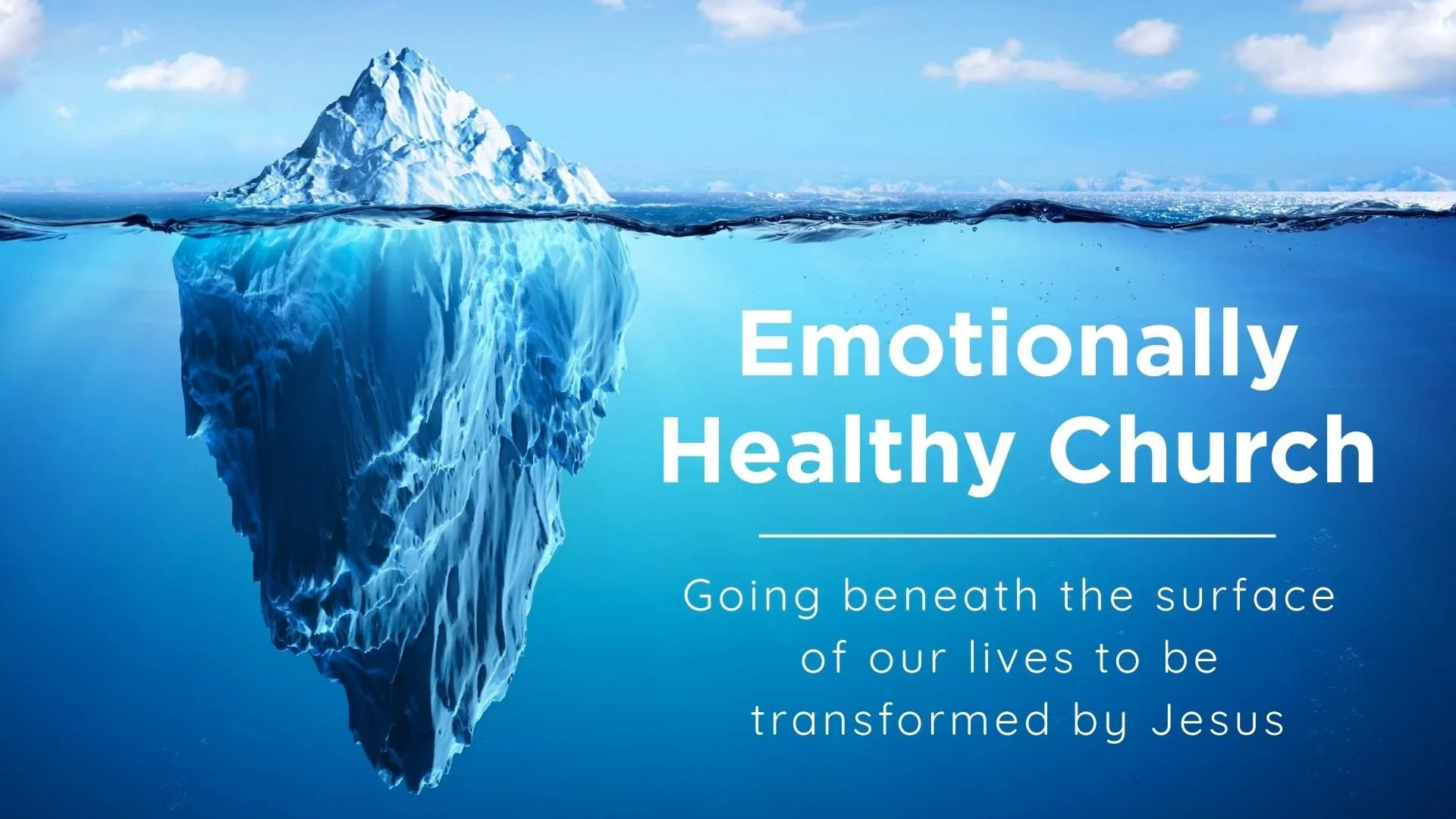 Emotionally Healthy Church

Going beneath the surface of our lives to be transformed by Jesus